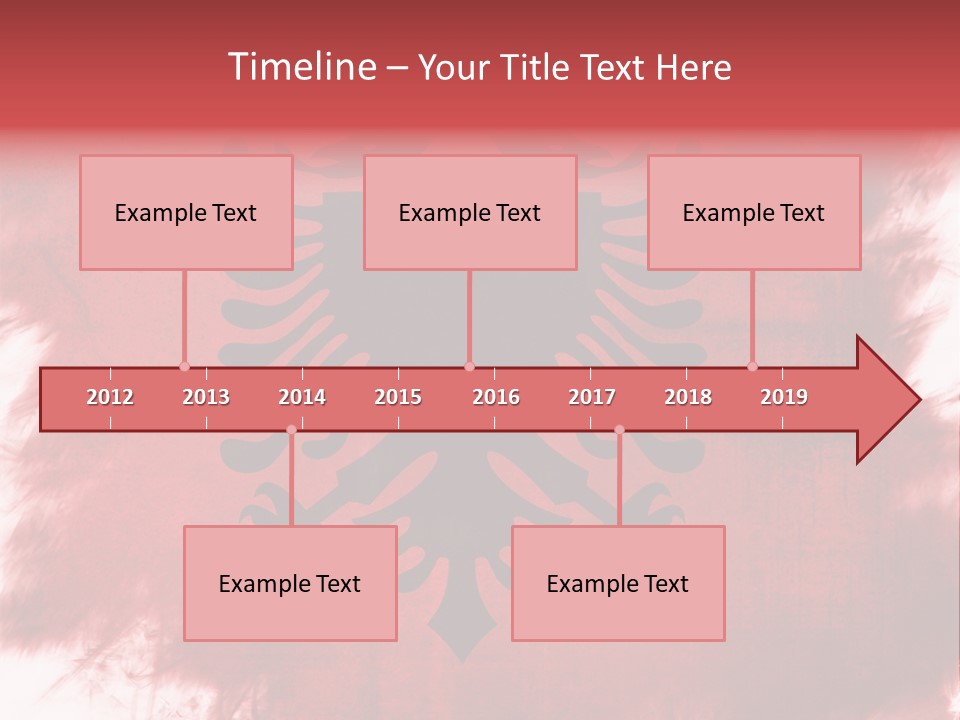 Timeline – Your Title Text Here

Example Text

Example Text

Example Text

2012 2013 2014 2015 2016 2017 2018 2019

Example Text

Example Text